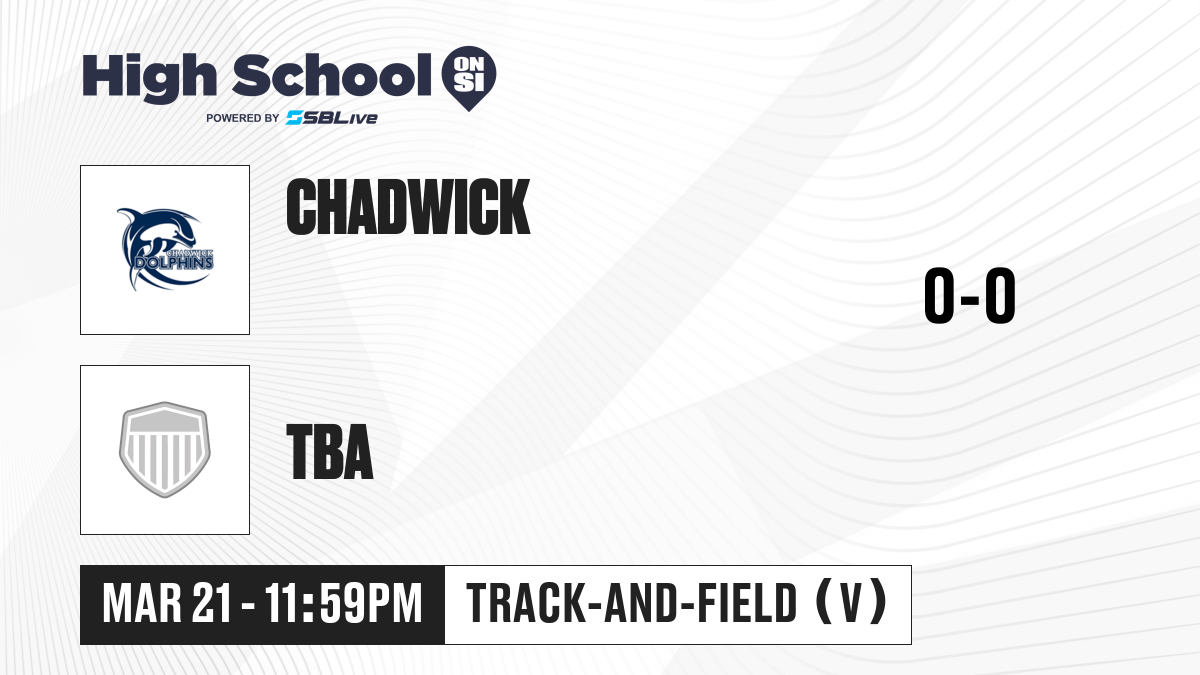 High School ON SI
POWERED BY SBLive

CHADWICK DOLPHINS

CHADWICK

0-0

TBA

MAR 21 - 11:59PM

TRACK-AND-FIELD (V)